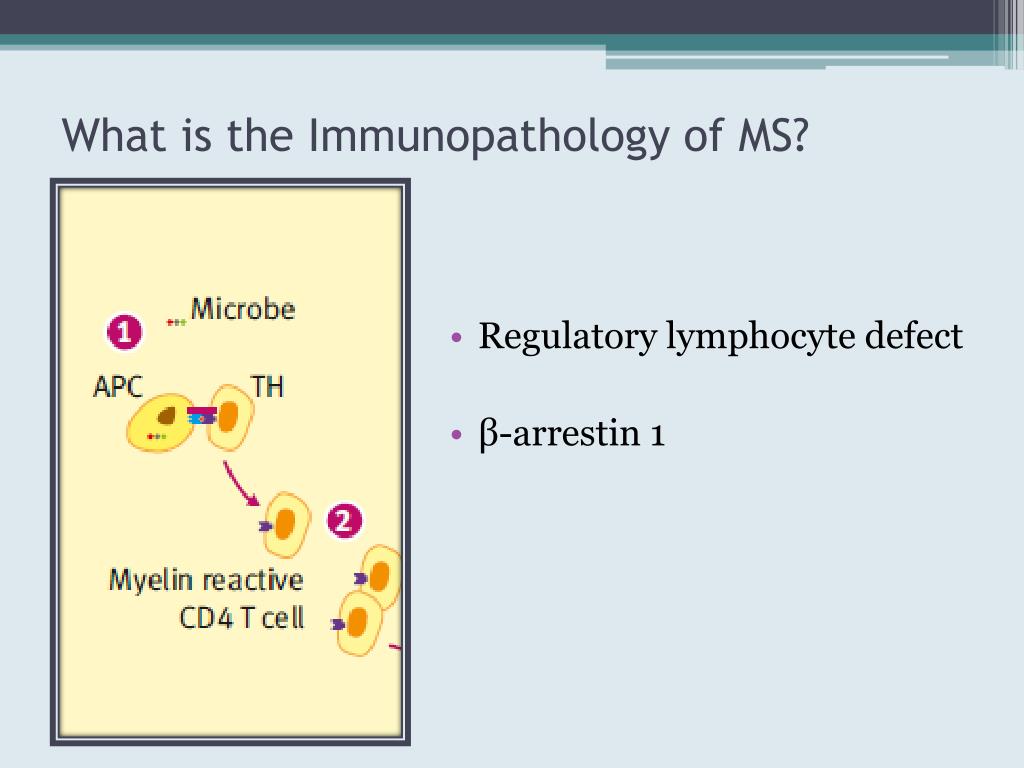 What is the Immunopathology of MS?

1
Microbe
APC
TH
2
Myelin reactive CD4 T cell

• Regulatory lymphocyte defect

• β-arrestin 1